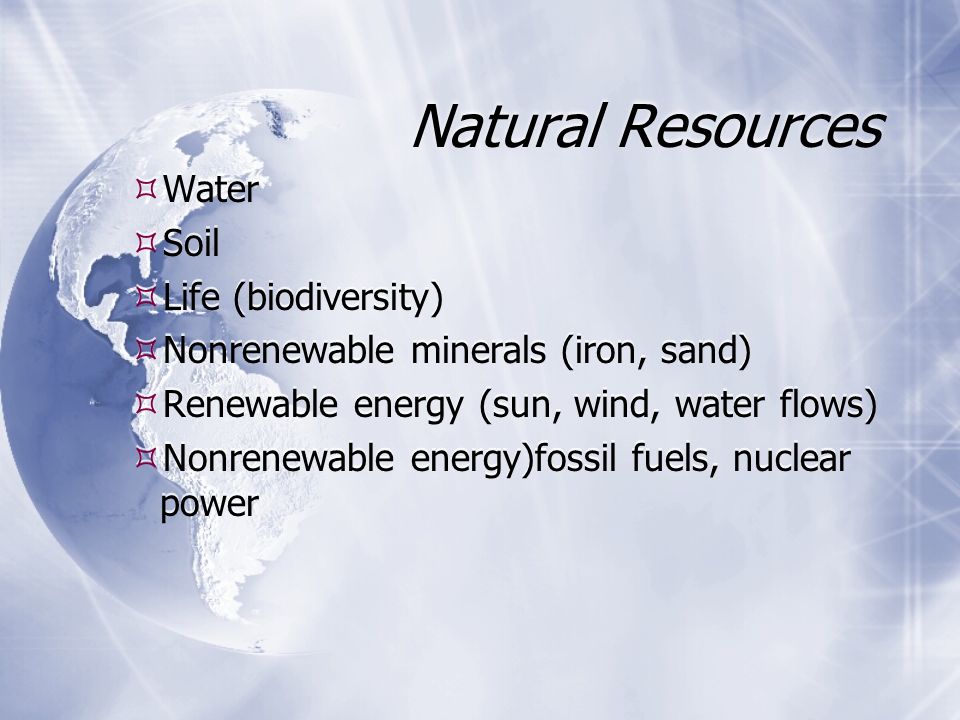 Natural Resources

Water

Soil

Life (biodiversity)

Nonrenewable minerals (iron, sand)

Renewable energy (sun, wind, water flows)

Nonrenewable energy)fossil fuels, nuclear power